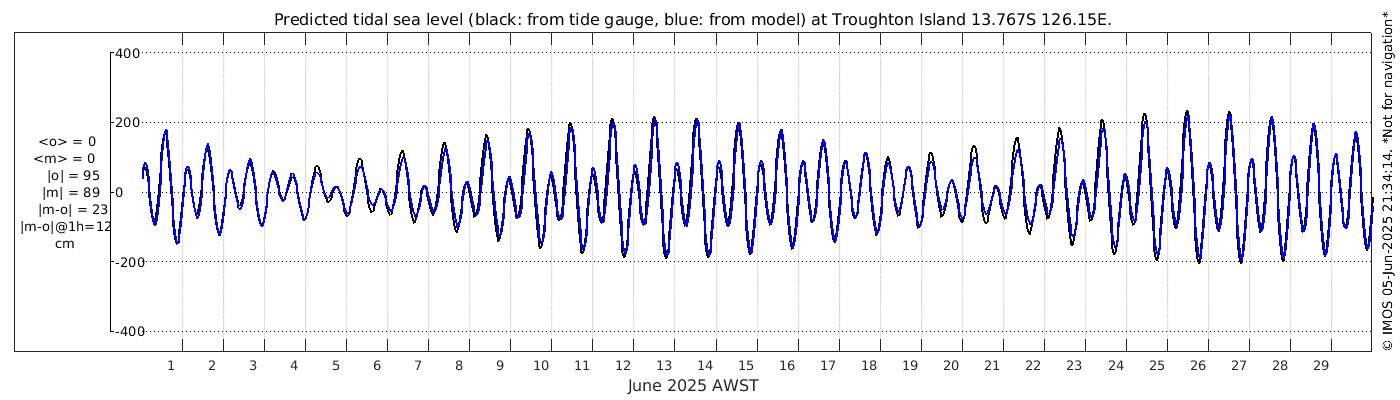 Predicted tidal sea level (black: from tide gauge, blue: from model) at Troughton Island 13.767S 126.15E.

400
200
0
-200
-400

<o> = 0
<m> = 0
|o| = 95
|m| = 89
|m-o| = 23
|m-o|@1h=12
cm

1 2 3 4 5 6 7 8 9 10 11 12 13 14 15 16 17 18 19 20 21 22 23 24 25 26 27 28 29

June 2025 AWST

© IMOS 05-Jun-2025 21:34:14. *Not for navigation*